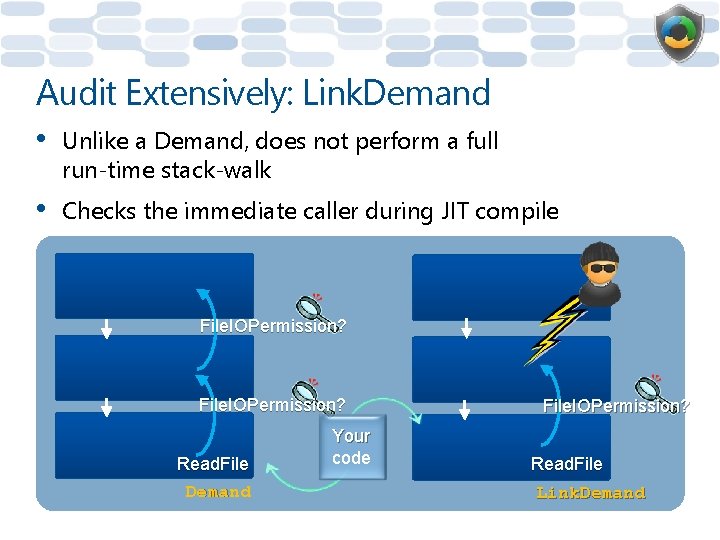 Audit Extensively: LinkDemand

• Unlike a Demand, does not perform a full run-time stack-walk

• Checks the immediate caller during JIT compile

FileIOPermission?

FileIOPermission?

ReadFile

Demand

Your code

FileIOPermission?

ReadFile

LinkDemand